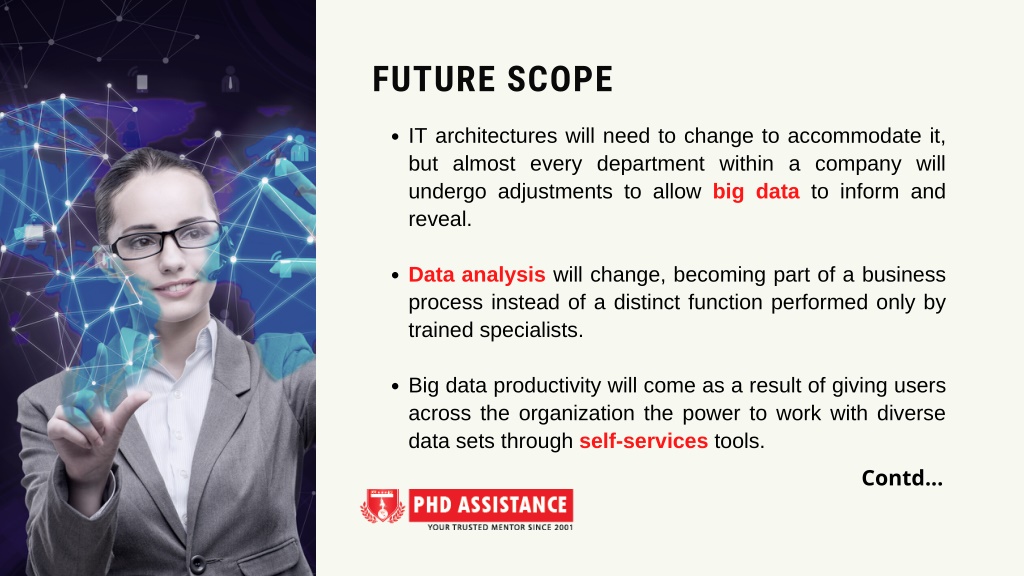 FUTURE SCOPE

• IT architectures will need to change to accommodate it, but almost every department within a company will undergo adjustments to allow big data to inform and reveal.

• Data analysis will change, becoming part of a business process instead of a distinct function performed only by trained specialists.

• Big data productivity will come as a result of giving users across the organization the power to work with diverse data sets through self-services tools.

Contd...

PHD ASSISTANCE
YOUR TRUSTED MENTOR SINCE 2001